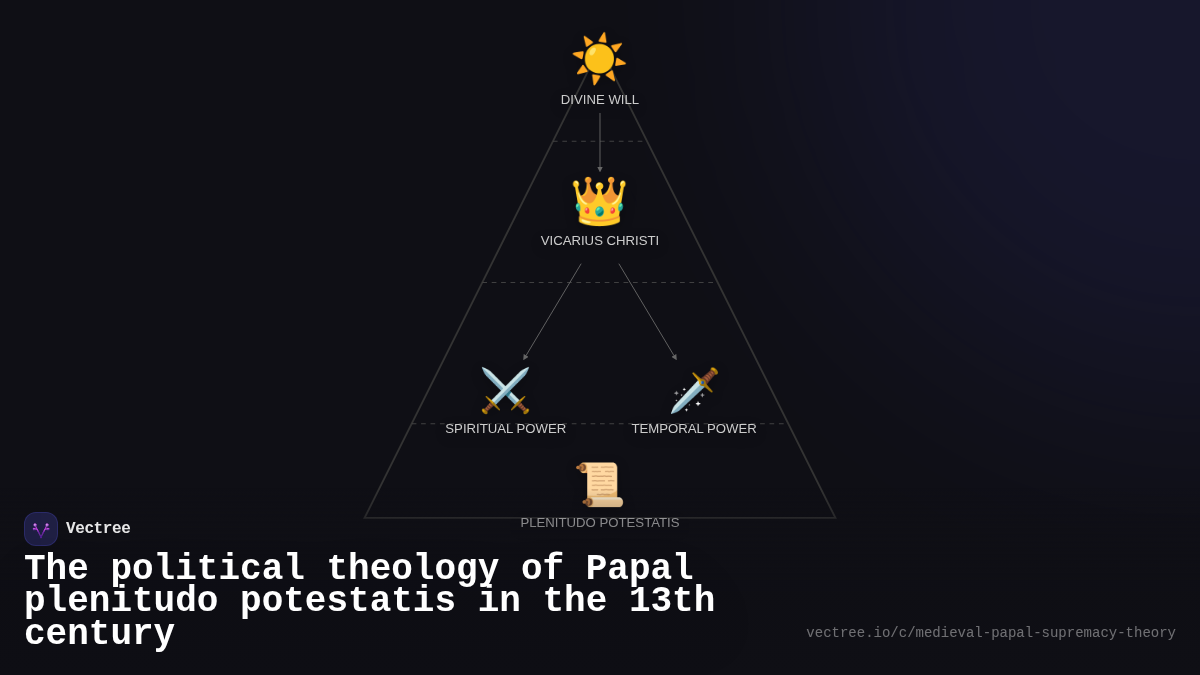 DIVINE WILL

VICARIUS CHRISTI

SPIRITUAL POWER

TEMPORAL POWER

PLENITUDO POTESTATIS

Vectree

The political theology of Papal plenitudo potestatis in the 13th century

vectree.io/c/medieval-papal-supremacy-theory